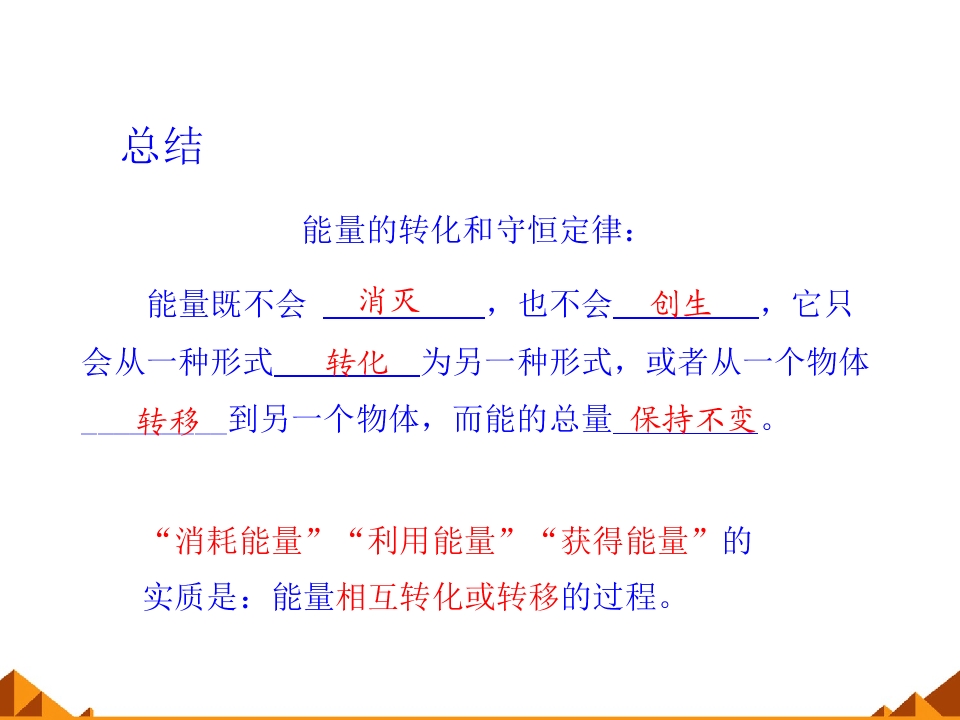 总结

能量的转化和守恒定律：

能量既不会消灭，也不会创生，它只会从一种形式转化为另一种形式，或者从一个物体转移到另一个物体，而能的总量保持不变。

“消耗能量”“利用能量”“获得能量”的实质是：能量相互转化或转移的过程。